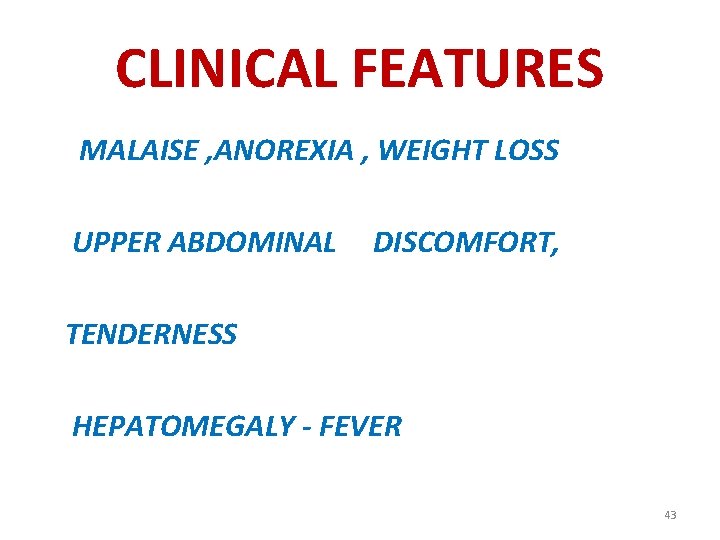 CLINICAL FEATURES

MALAISE ,ANOREXIA , WEIGHT LOSS

UPPER ABDOMINAL DISCOMFORT,

TENDERNESS

HEPATOMEGALY - FEVER

43